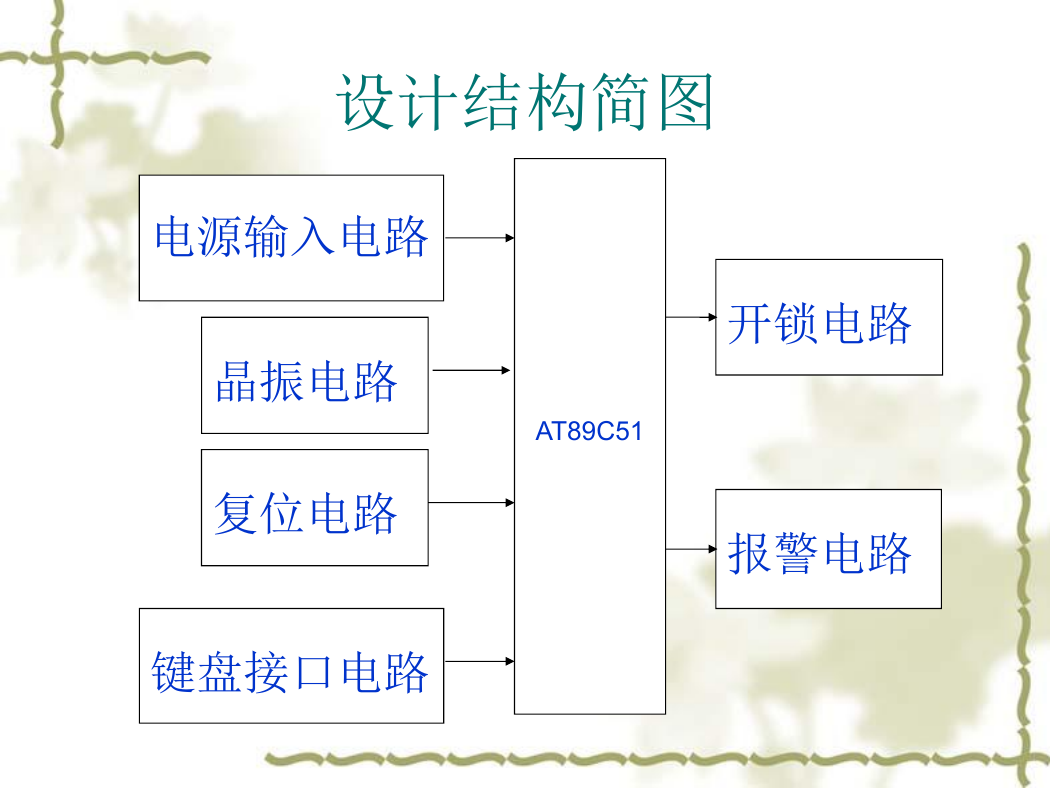 设计结构简图

电源输入电路

晶振电路

复位电路

键盘接口电路

AT89C51

开锁电路

报警电路